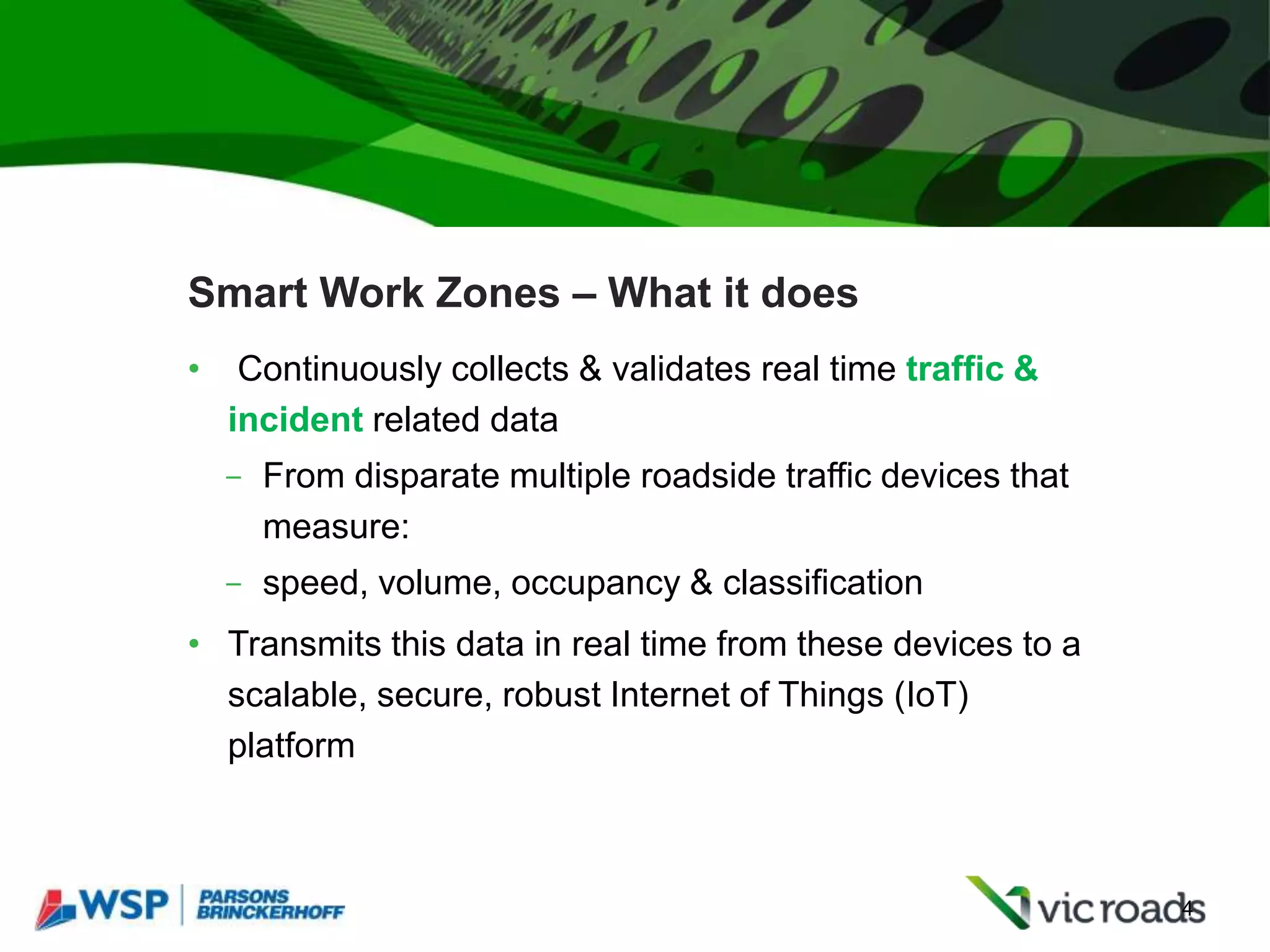 Smart Work Zones – What it does

• Continuously collects & validates real time traffic & incident related data

– From disparate multiple roadside traffic devices that measure:

– speed, volume, occupancy & classification

• Transmits this data in real time from these devices to a scalable, secure, robust Internet of Things (IoT) platform

WSP | PARSONS BRINCKERHOFF

vicroads

4